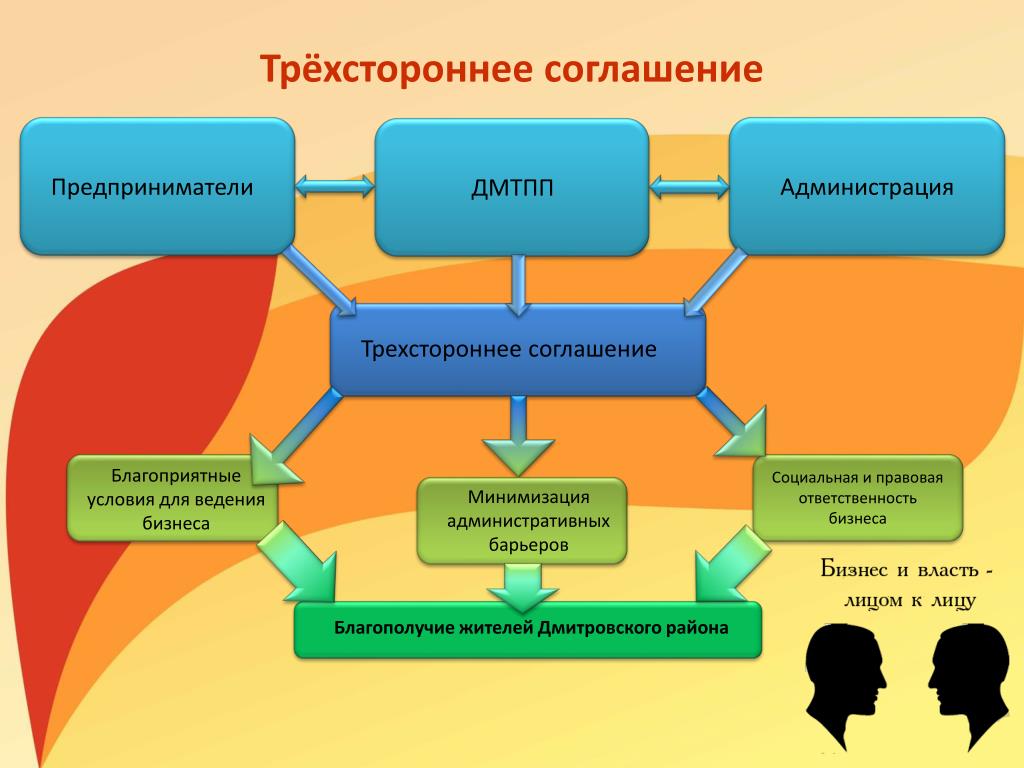 Трёхстороннее соглашение

Предприниматели

ДМТПП

Администрация

Трехстороннее соглашение

Благоприятные условия для ведения бизнеса

Минимизация административных барьеров

Социальная и правовая ответственность бизнеса

Благополучие жителей Дмитровского района

Бизнес и власть - лицом к лицу